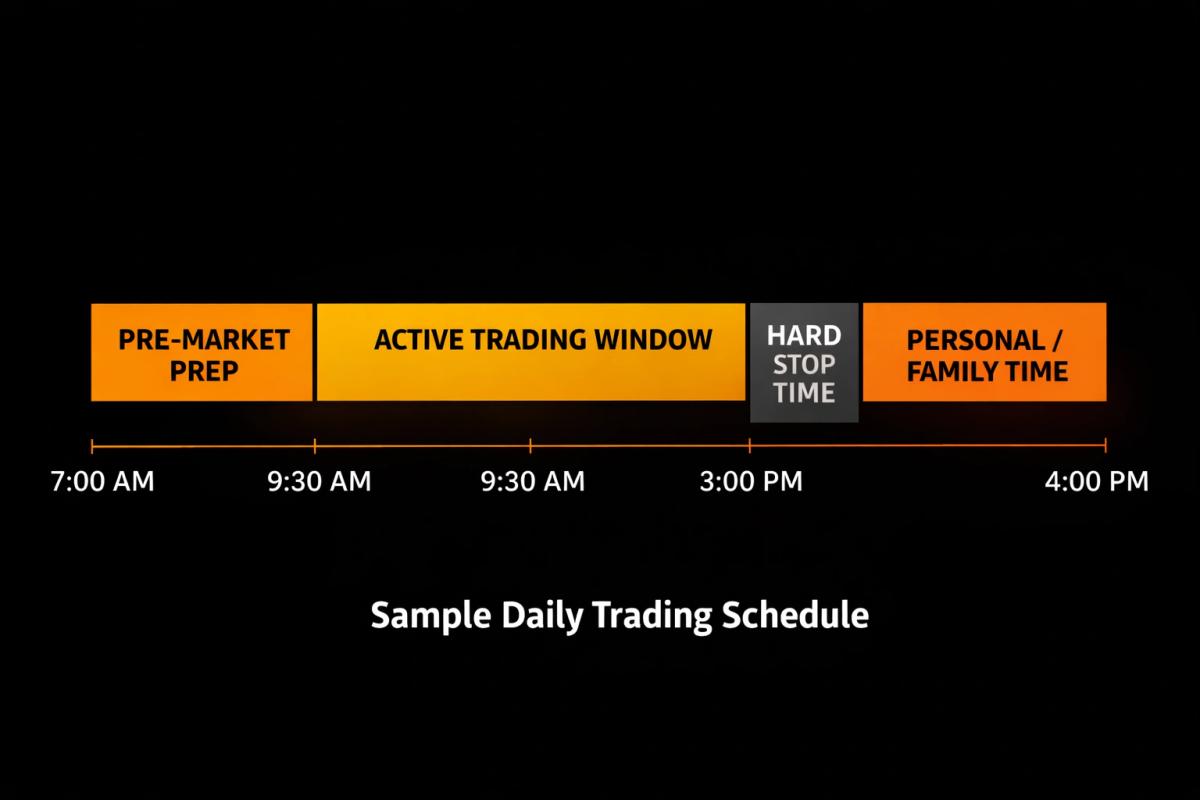 PRE-MARKET PREP

ACTIVE TRADING WINDOW

HARD STOP TIME

PERSONAL / FAMILY TIME

7:00 AM
9:30 AM
9:30 AM
3:00 PM
4:00 PM

Sample Daily Trading Schedule